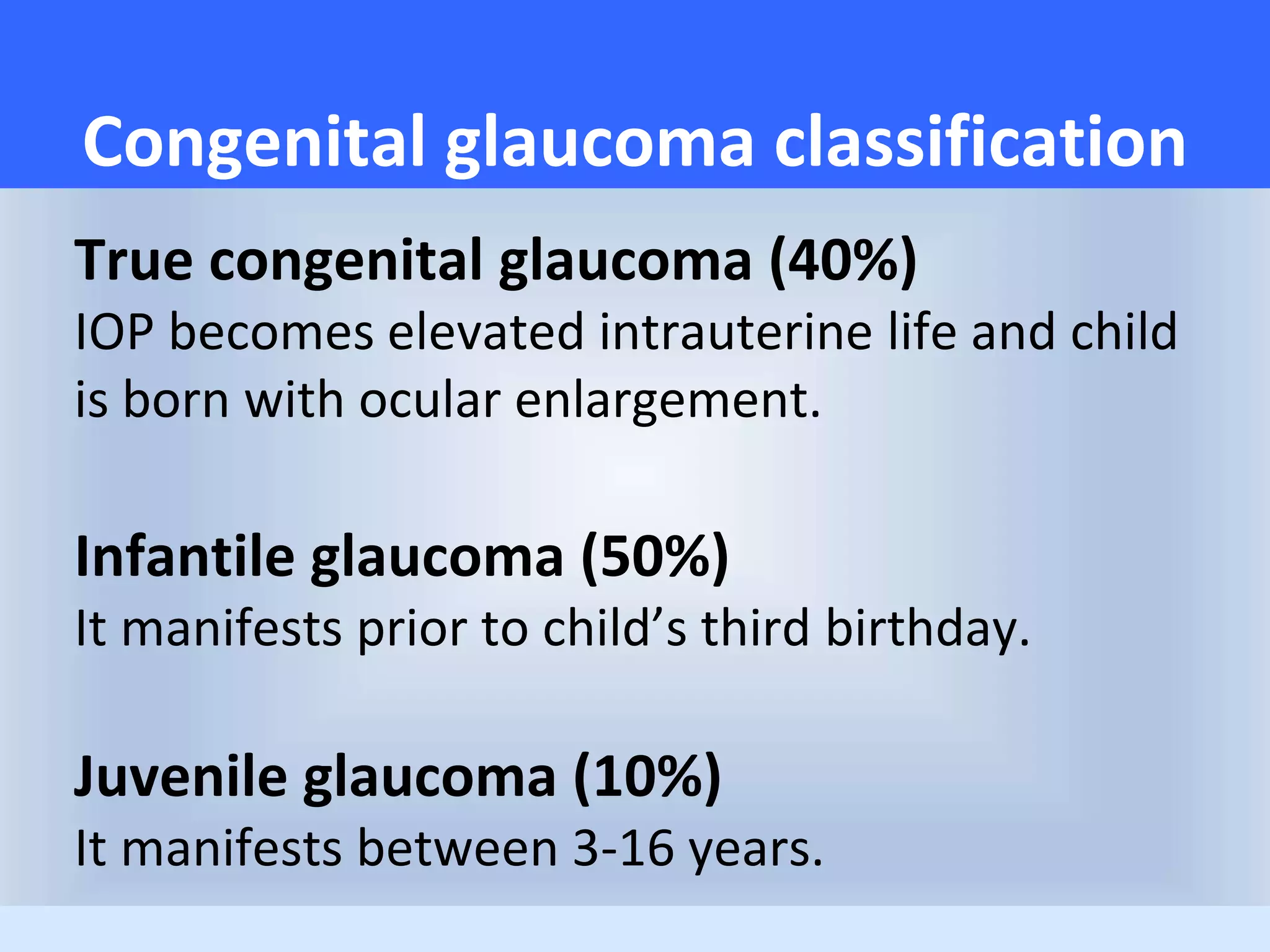 Congenital glaucoma classification

True congenital glaucoma (40%)
IOP becomes elevated intrauterine life and child is born with ocular enlargement.

Infantile glaucoma (50%)
It manifests prior to child’s third birthday.

Juvenile glaucoma (10%)
It manifests between 3-16 years.